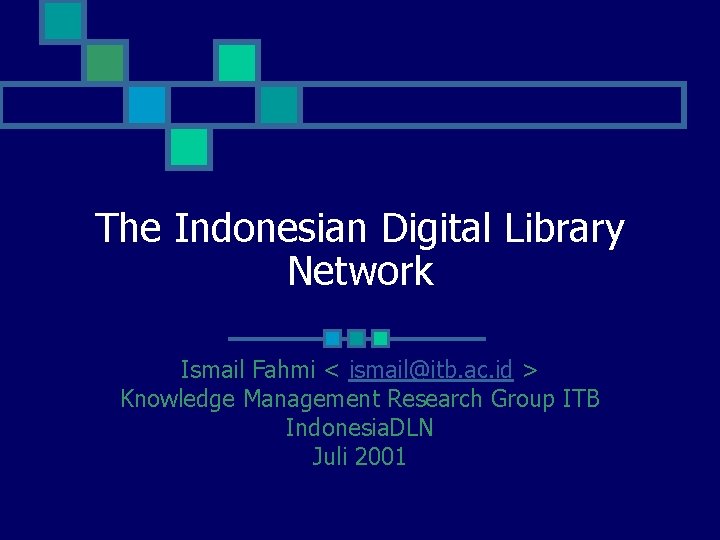 The Indonesian Digital Library Network

Ismail Fahmi < ismail@itb.ac.id >
Knowledge Management Research Group ITB
IndonesiaDLN
Juli 2001